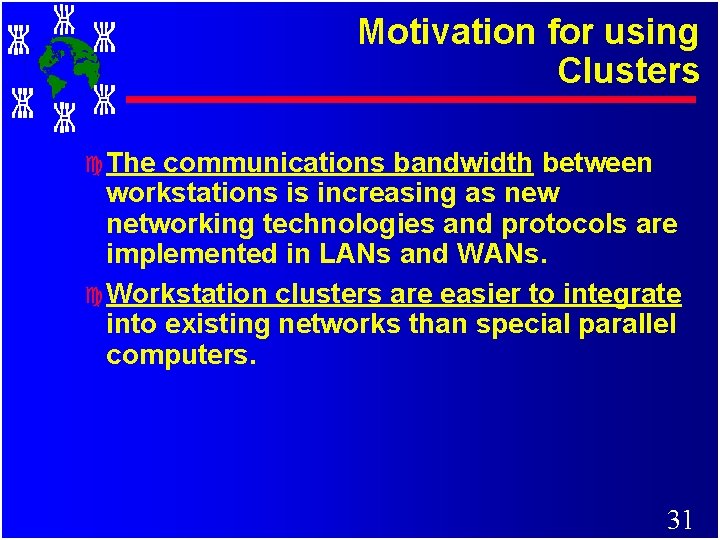 Motivation for using Clusters

The communications bandwidth between workstations is increasing as new networking technologies and protocols are implemented in LANs and WANs.

Workstation clusters are easier to integrate into existing networks than special parallel computers.

31